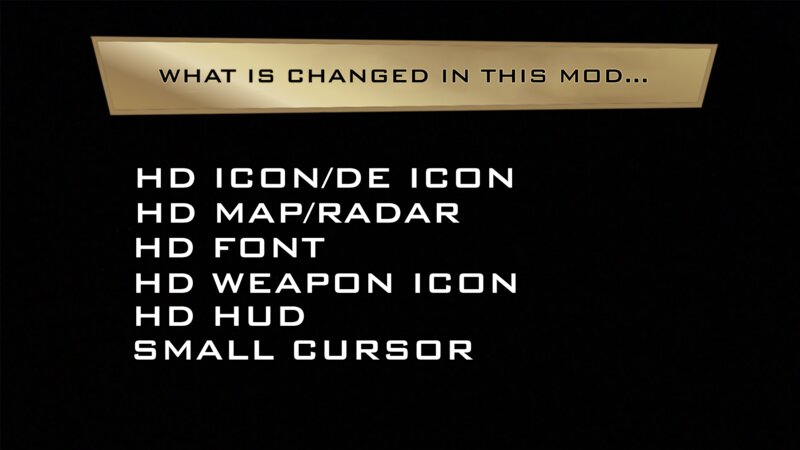 WHAT IS CHANGED IN THIS MOD...

HD ICON/DE ICON
HD MAP/RADAR
HD FONT
HD WEAPON ICON
HD HUD
SMALL CURSOR